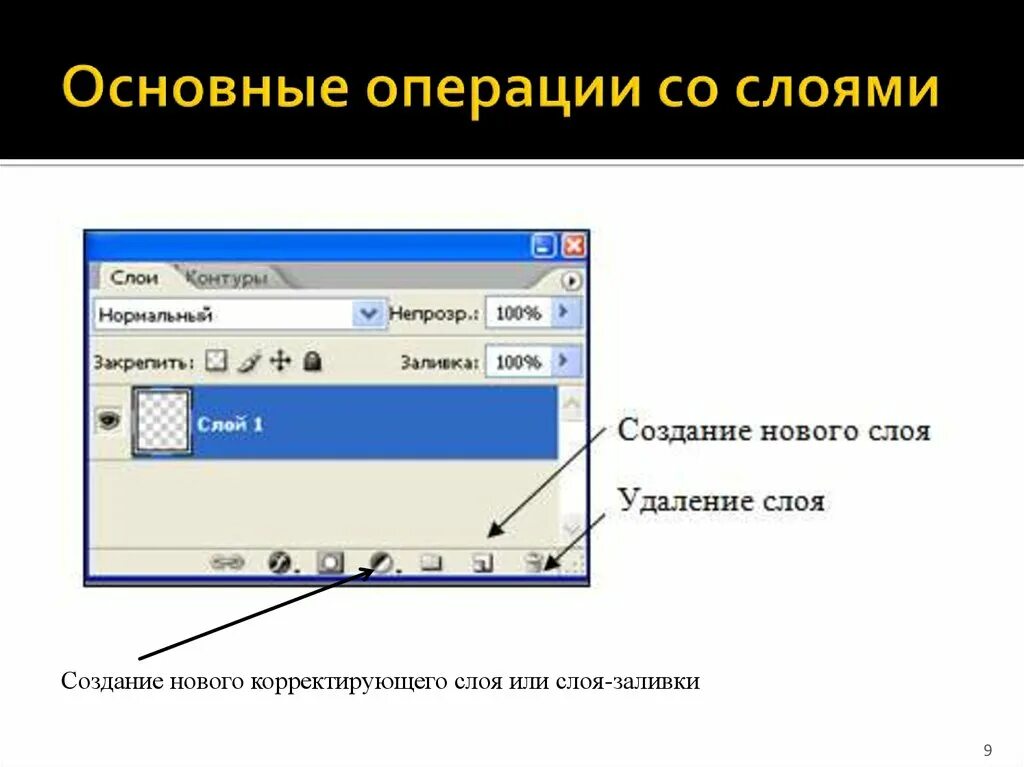 Основные операции со слоями

Слои Контуры

Нормальный

Непрозр.: 100%

Закрепить:

Заливка: 100%

Слой 1

Создание нового слоя

Удаление слоя

Создание нового корректирующего слоя или слоя-заливки

9